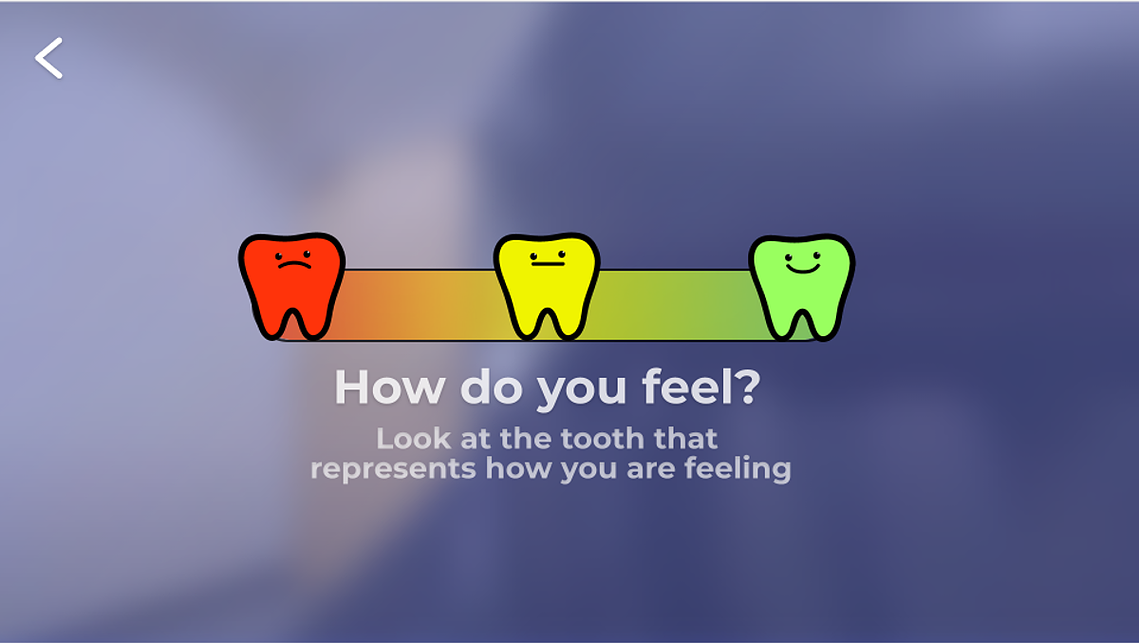 How do you feel?

Look at the tooth that represents how you are feeling